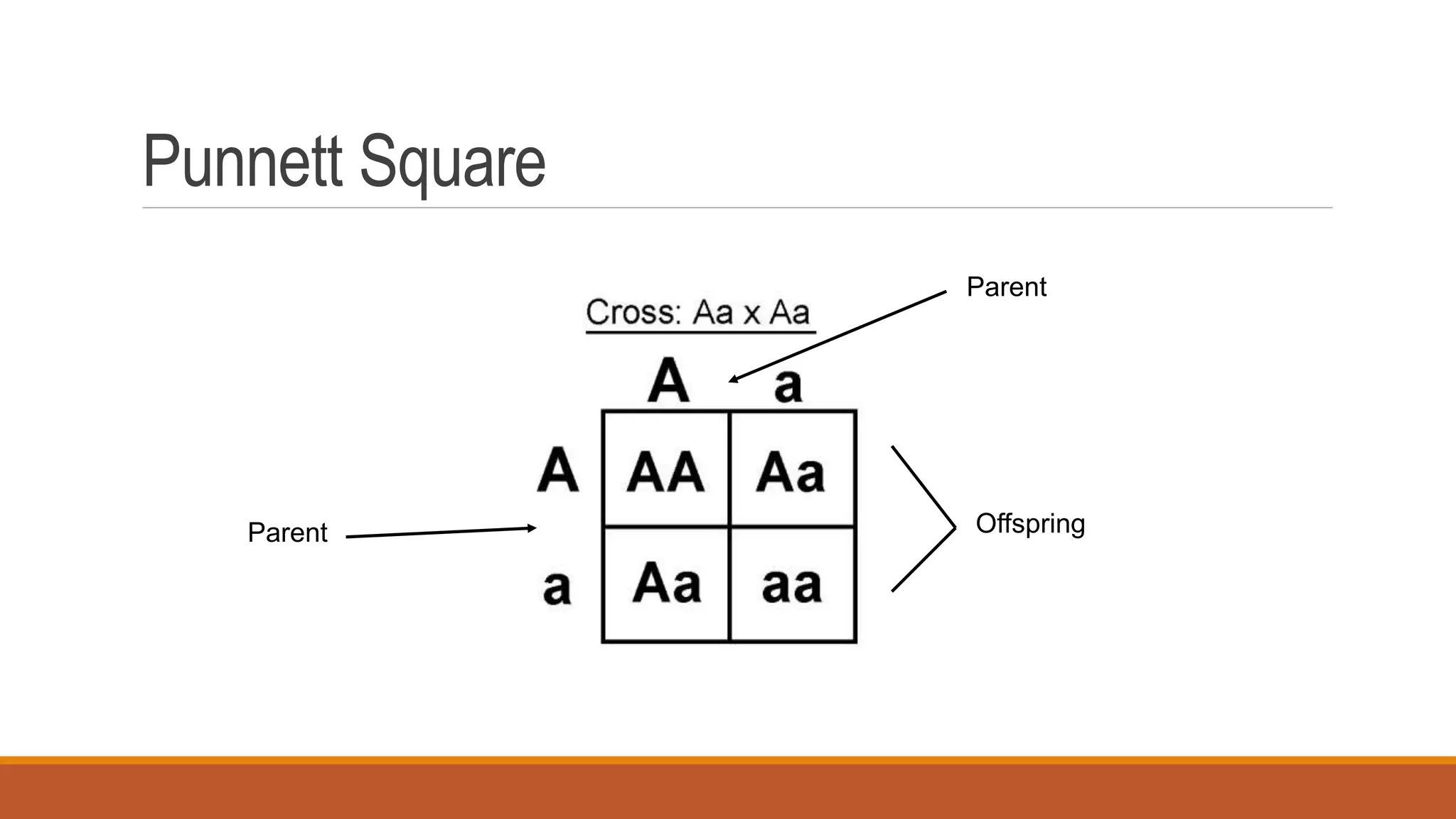 Punnett Square

Parent

Cross: Aa x Aa

|  | A | a |
|---|---|---|
| A | AA | Aa |
| a | Aa | aa |

Parent

Offspring